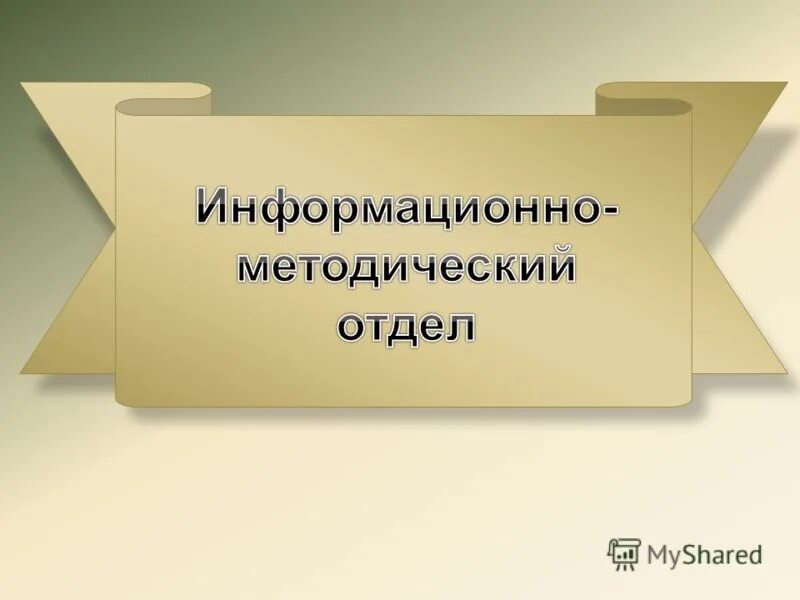 Информационно-методический отдел

MyShared